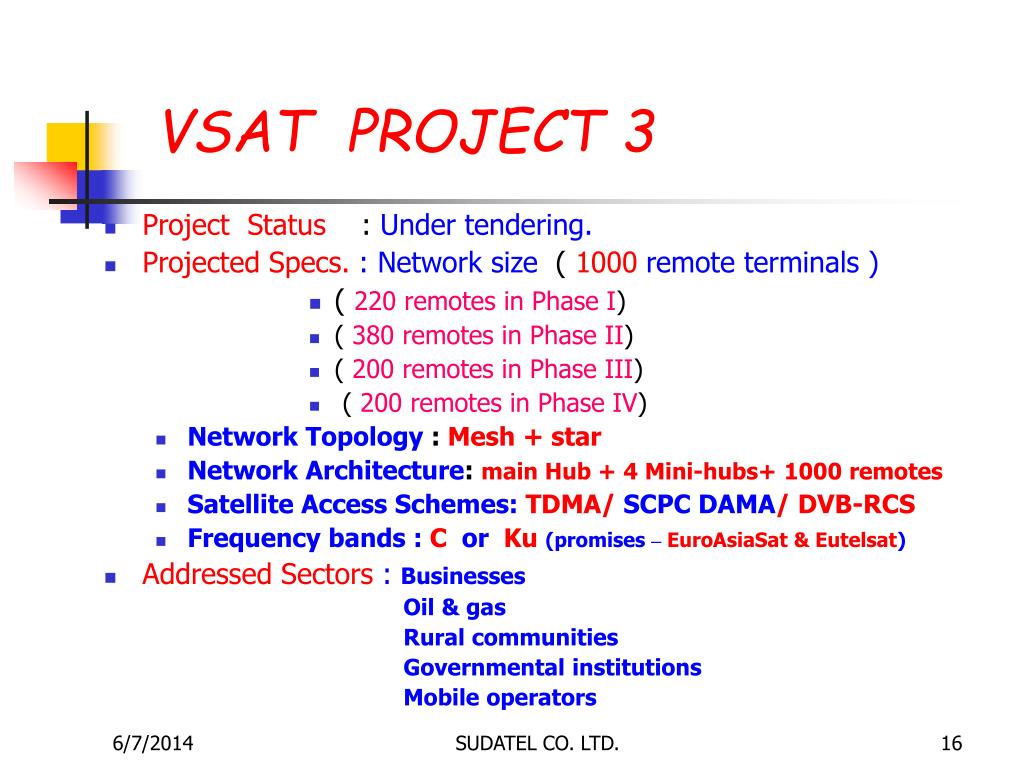 VSAT PROJECT 3

- Project Status : Under tendering.
- Projected Specs. : Network size ( 1000 remote terminals )
  - ( 220 remotes in Phase I)
  - ( 380 remotes in Phase II)
  - ( 200 remotes in Phase III)
  - ( 200 remotes in Phase IV)
- Network Topology : Mesh + star
- Network Architecture: main Hub + 4 Mini-hubs+ 1000 remotes
- Satellite Access Schemes: TDMA/ SCPC DAMA/ DVB-RCS
- Frequency bands : C or Ku (promises – EuroAsiaSat & Eutelsat)
- Addressed Sectors : Businesses
Oil & gas
Rural communities
Governmental institutions
Mobile operators

6/7/2014 SUDATEL CO. LTD. 16